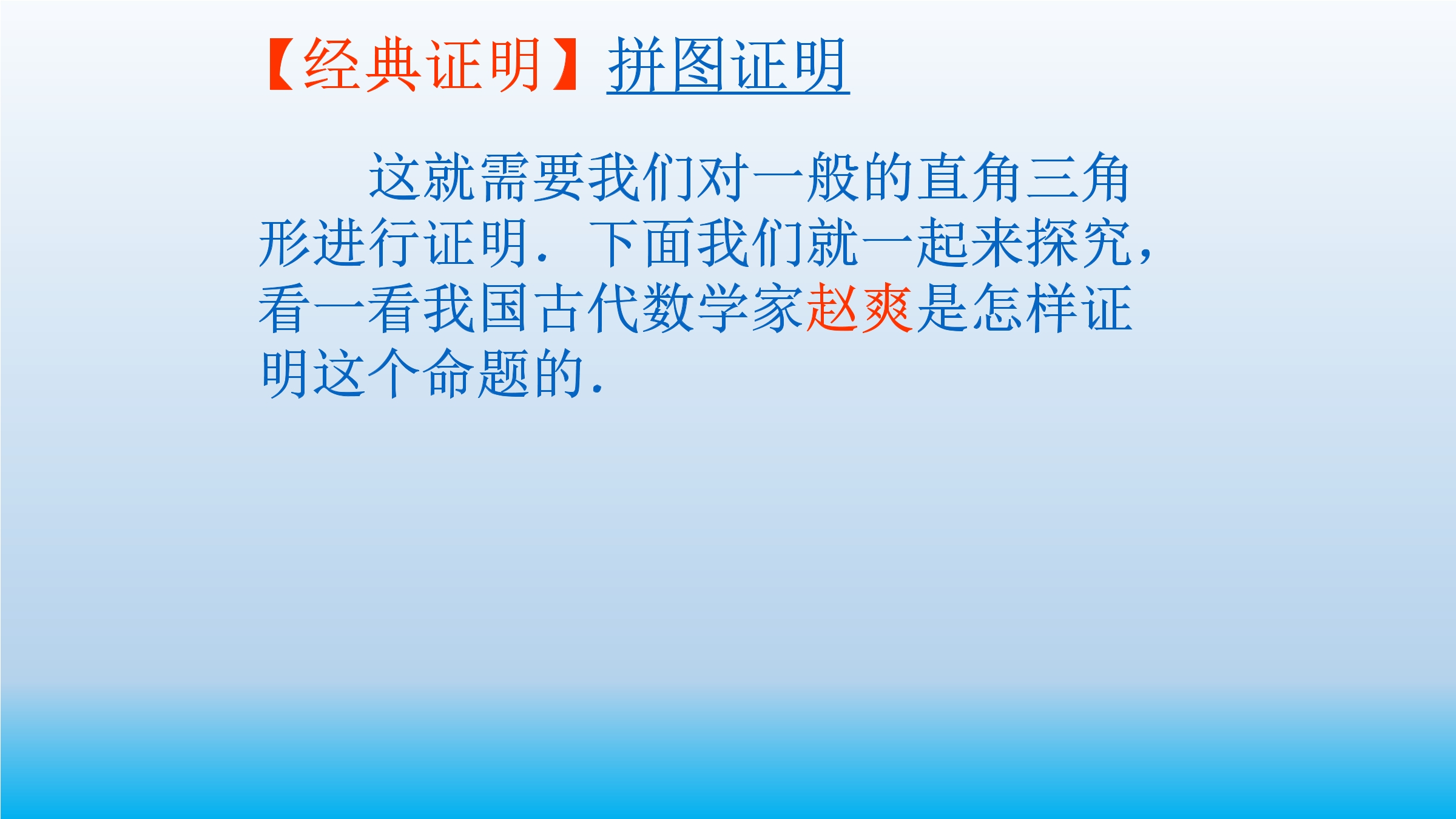 【经典证明】拼图证明

这就需要我们对一般的直角三角形进行证明．下面我们就一起来探究，看一看我国古代数学家赵爽是怎样证明这个命题的．